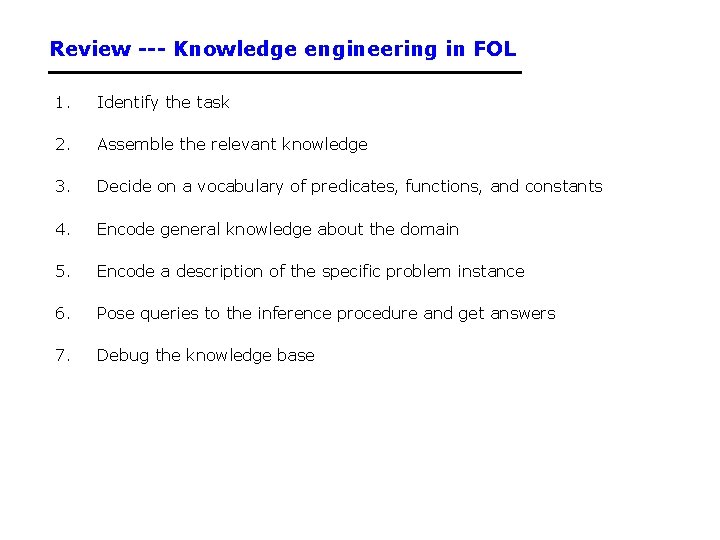 Review --- Knowledge engineering in FOL

1. Identify the task

2. Assemble the relevant knowledge

3. Decide on a vocabulary of predicates, functions, and constants

4. Encode general knowledge about the domain

5. Encode a description of the specific problem instance

6. Pose queries to the inference procedure and get answers

7. Debug the knowledge base